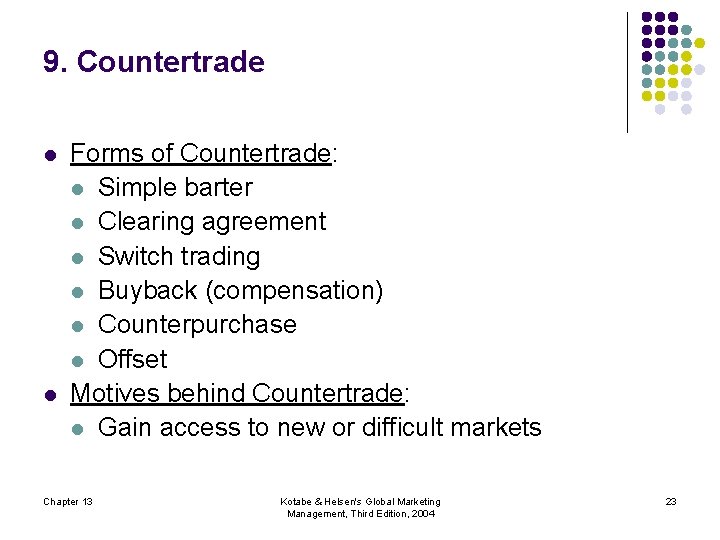 9. Countertrade

- Forms of Countertrade:
  - Simple barter
  - Clearing agreement
  - Switch trading
  - Buyback (compensation)
  - Counterpurchase
  - Offset
- Motives behind Countertrade:
  - Gain access to new or difficult markets

Chapter 13

Kotabe & Helsen's Global Marketing Management, Third Edition, 2004

23